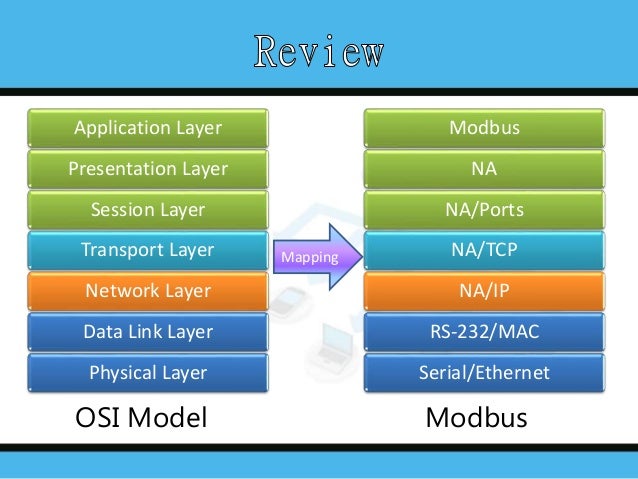 Review

Application Layer
Presentation Layer
Session Layer
Transport Layer
Network Layer
Data Link Layer
Physical Layer

OSI Model

Mapping

Modbus
NA
NA/Ports
NA/TCP
NA/IP
RS-232/MAC
Serial/Ethernet

Modbus